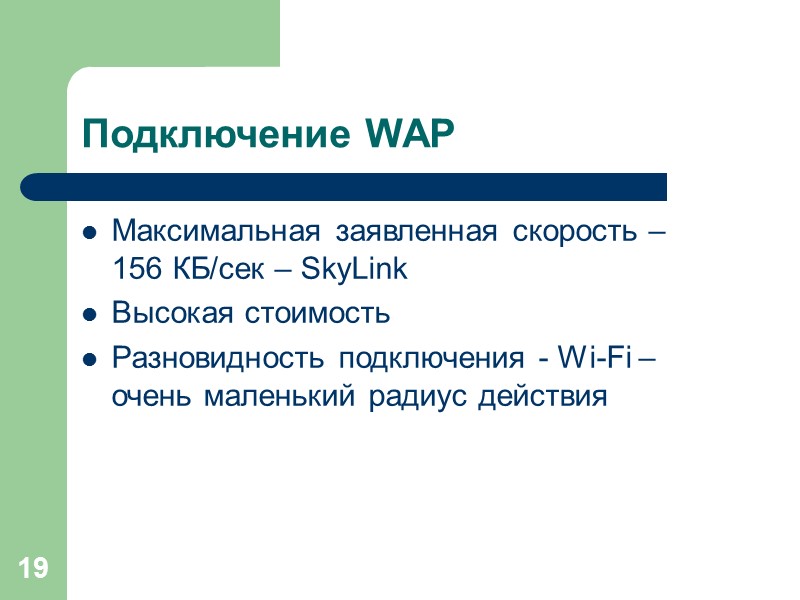 Подключение WAP

- Максимальная заявленная скорость – 156 КБ/сек – SkyLink
- Высокая стоимость
- Разновидность подключения - Wi-Fi – очень маленький радиус действия

19